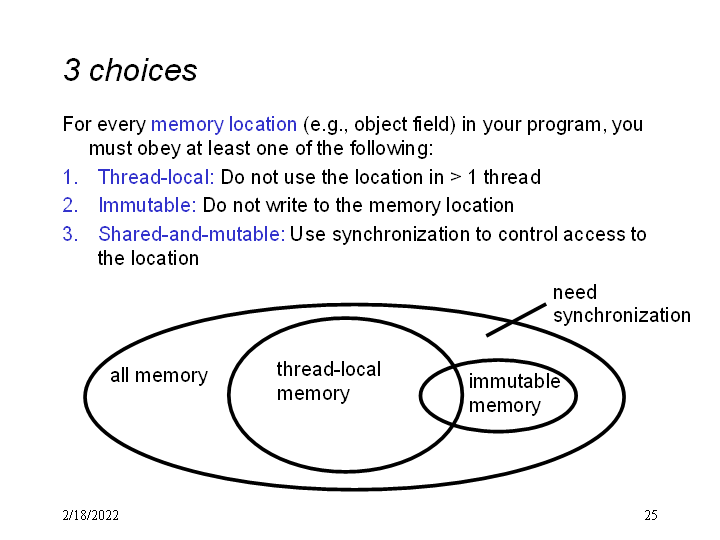 3 choices

For every memory location (e.g., object field) in your program, you must obey at least one of the following:

1. Thread-local: Do not use the location in > 1 thread
2. Immutable: Do not write to the memory location
3. Shared-and-mutable: Use synchronization to control access to the location

need synchronization

all memory

thread-local memory

immutable memory

2/18/2022

25